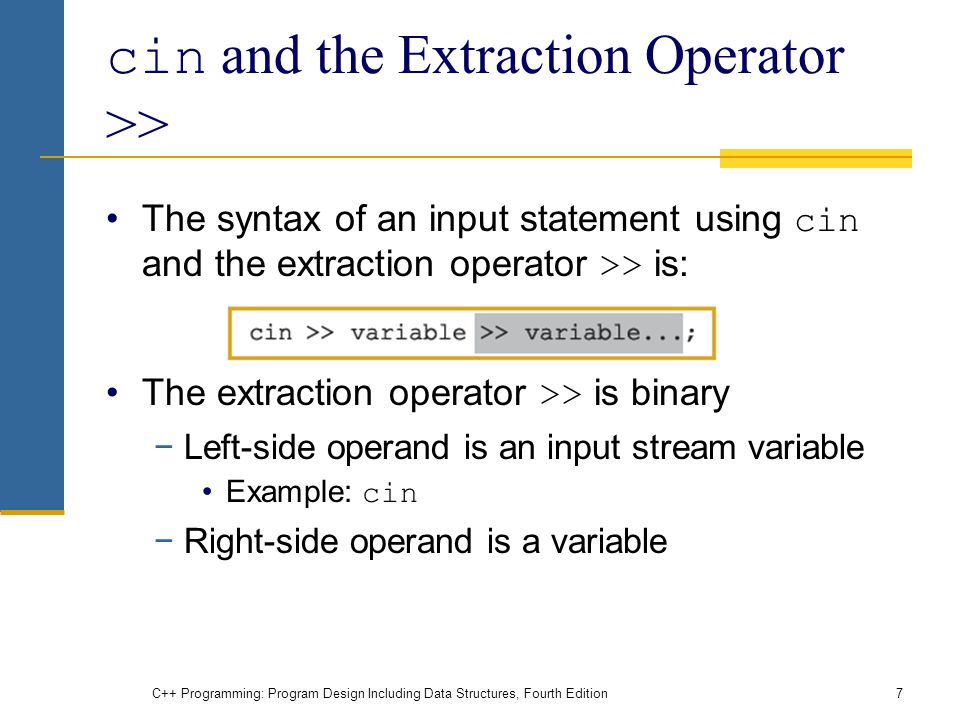 cin and the Extraction Operator >>

• The syntax of an input statement using cin and the extraction operator >> is:

cin >> variable >> variable...;

• The extraction operator >> is binary
  − Left-side operand is an input stream variable
    • Example: cin
  − Right-side operand is a variable

C++ Programming: Program Design Including Data Structures, Fourth Edition

7